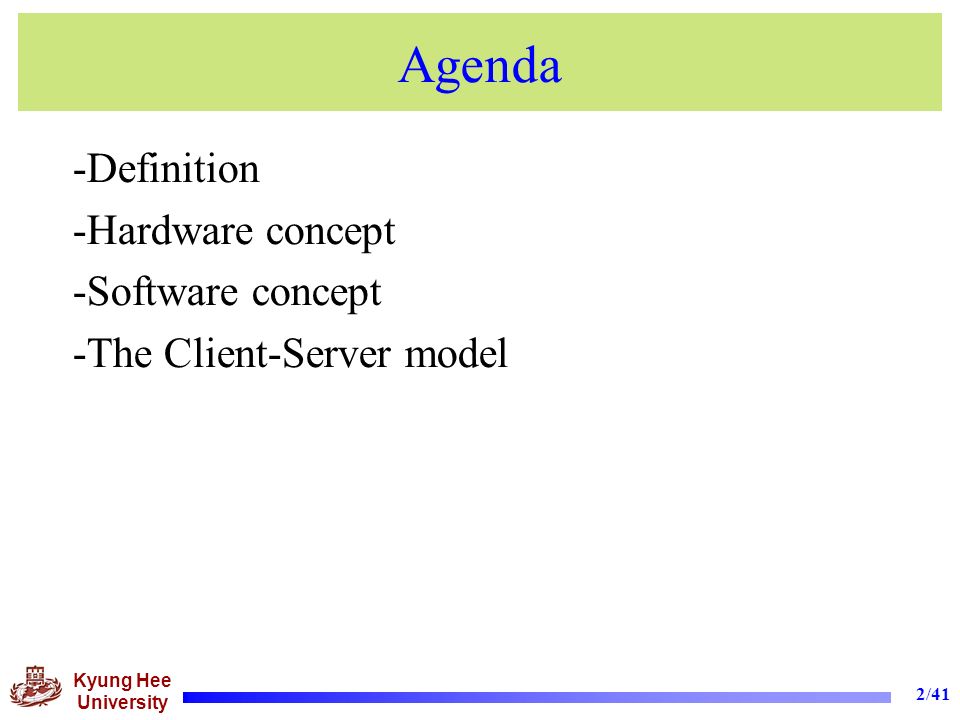 Agenda

-Definition

-Hardware concept

-Software concept

-The Client-Server model

Kyung Hee University

2/41